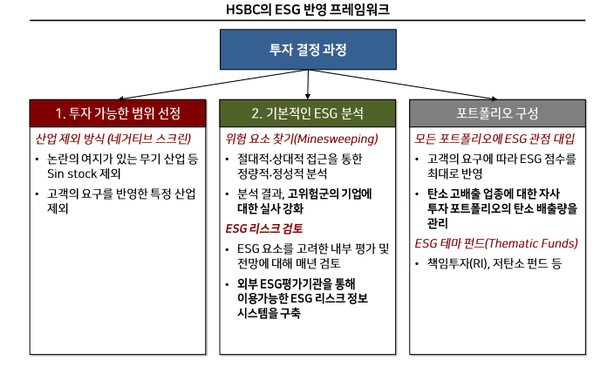 HSBC의 ESG 반영 프레임워크

투자 결정 과정

1. 투자 가능한 범위 선정

산업 제외 방식 (네거티브 스크린)

• 논란의 여지가 있는 무기 산업 등 Sin stock 제외

• 고객의 요구를 반영한 특정 산업 제외

2. 기본적인 ESG 분석

위험 요소 찾기(Minesweeping)

• 절대적·상대적 접근을 통한 정량적·정성적 분석

• 분석 결과, 고위험군의 기업에 대한 실사 강화

ESG 리스크 검토

• ESG 요소를 고려한 내부 평가 및 전망에 대해 매년 검토

• 외부 ESG평가기관을 통해 이용가능한 ESG 리스크 정보 시스템을 구축

포트폴리오 구성

모든 포트폴리오에 ESG 관점 대입

• 고객의 요구에 따라 ESG 점수를 최대로 반영

• 탄소 고배출 업종에 대한 자사 투자 포트폴리오의 탄소 배출량을 관리

ESG 테마 펀드(Thematic Funds)

• 책임투자(RI), 저탄소 펀드 등